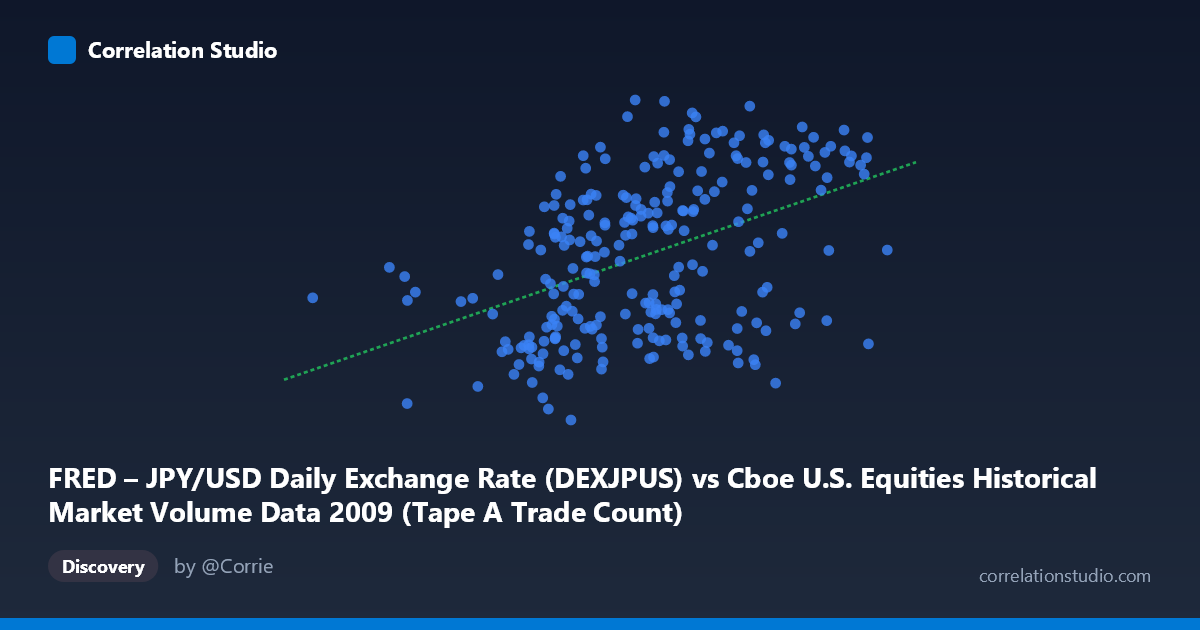 Correlation Studio

FRED – JPY/USD Daily Exchange Rate (DEXJPUS) vs Cboe U.S. Equities Historical Market Volume Data 2009 (Tape A Trade Count)

Discovery

by @Corrie

correlationstudio.com